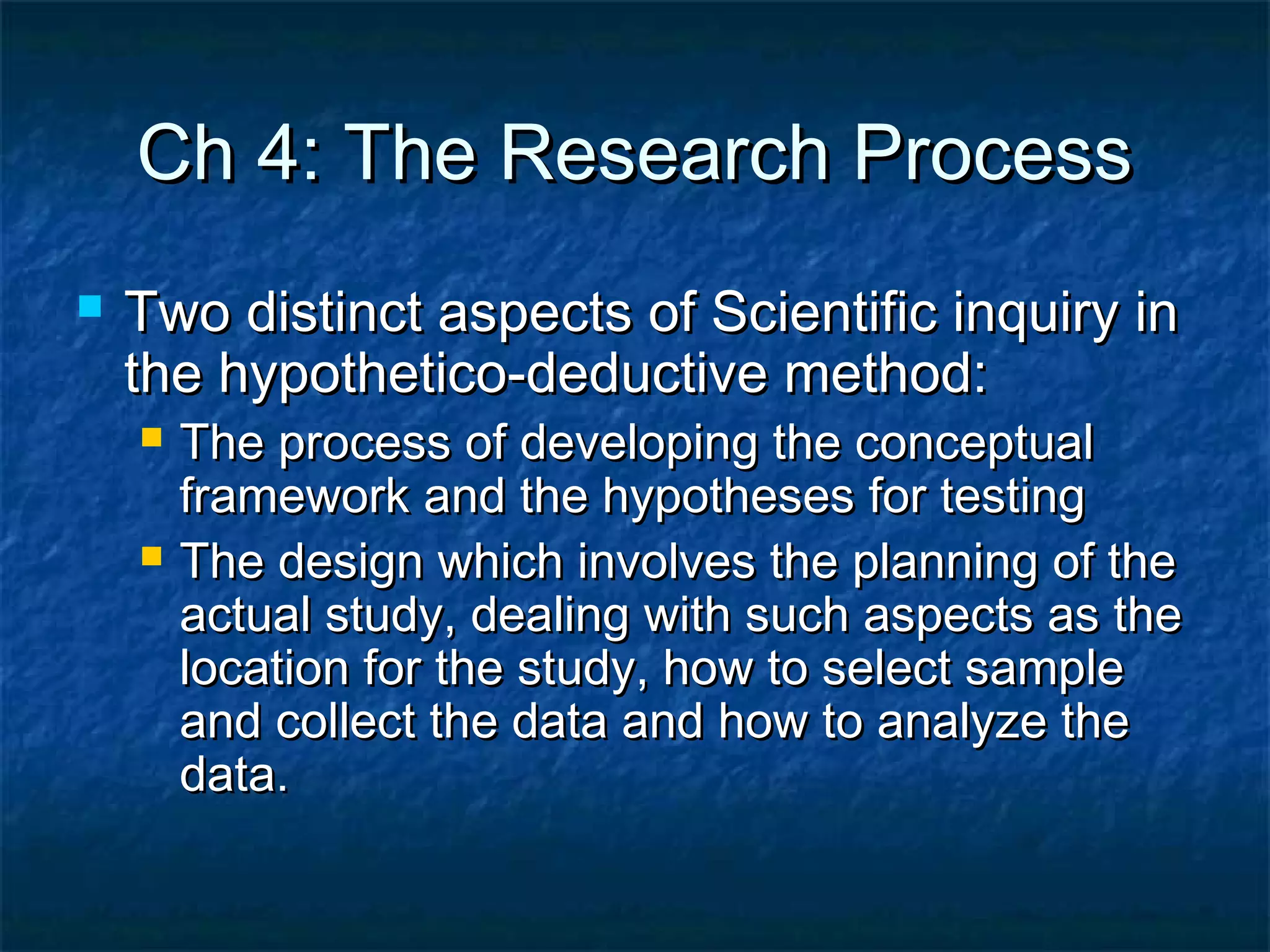 Ch 4: The Research Process

Two distinct aspects of Scientific inquiry in the hypothetico-deductive method:

The process of developing the conceptual framework and the hypotheses for testing

The design which involves the planning of the actual study, dealing with such aspects as the location for the study, how to select sample and collect the data and how to analyze the data.